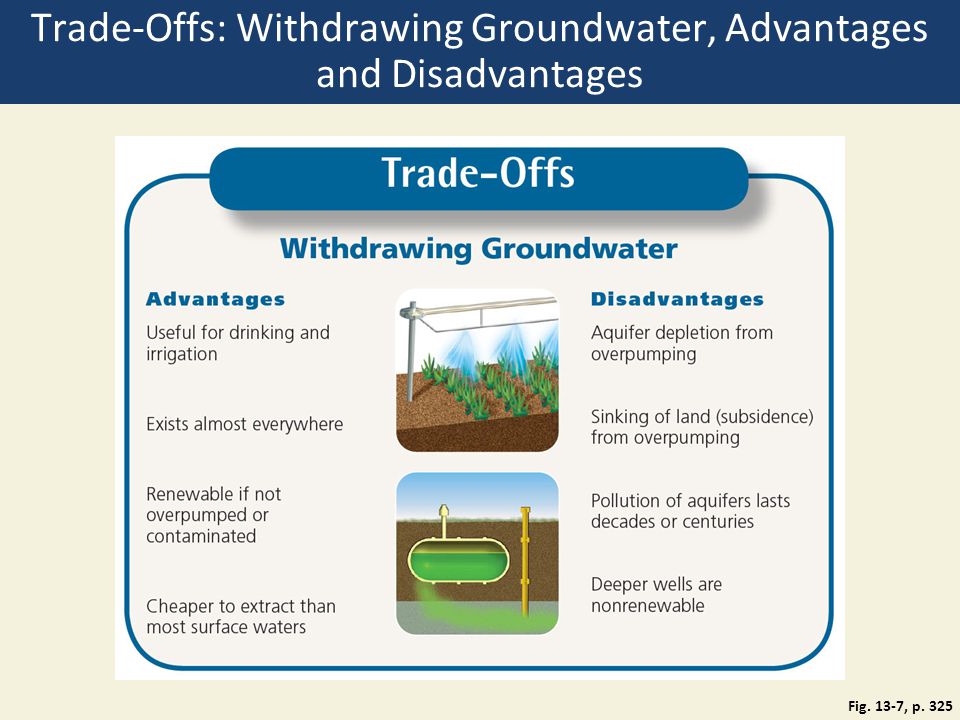 Trade-Offs: Withdrawing Groundwater, Advantages and Disadvantages

Trade-Offs

Withdrawing Groundwater

Advantages

Useful for drinking and irrigation

Exists almost everywhere

Renewable if not overpumped or contaminated

Cheaper to extract than most surface waters

Disadvantages

Aquifer depletion from overpumping

Sinking of land (subsidence) from overpumping

Pollution of aquifers lasts decades or centuries

Deeper wells are nonrenewable

Fig. 13-7, p. 325